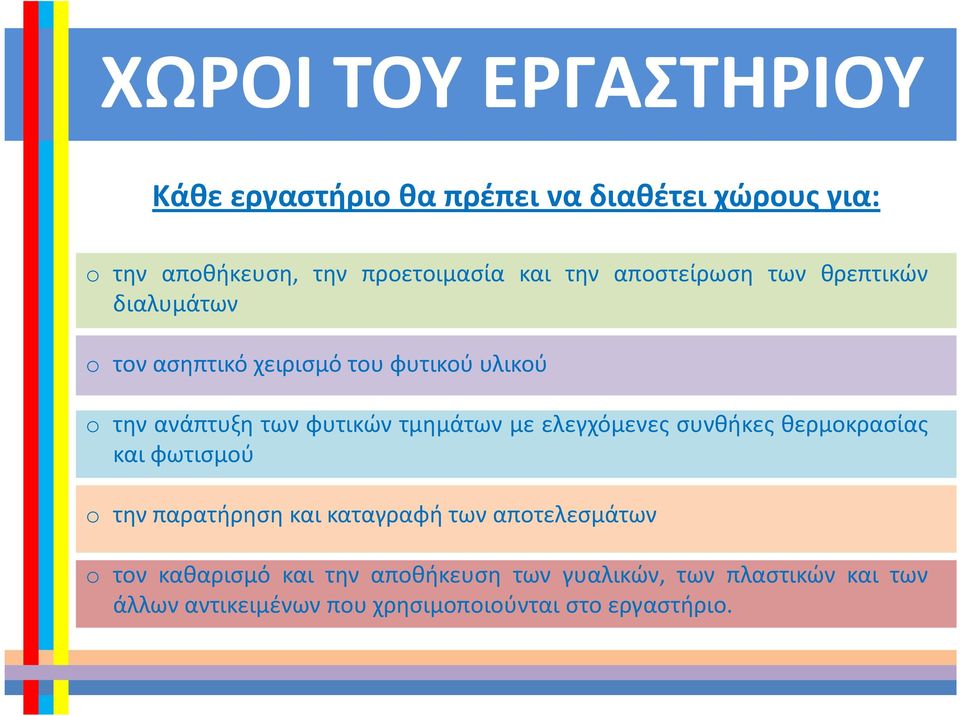 ΧΩΡΟΙ ΤΟΥ ΕΡΓΑΣΤΗΡΙΟΥ

Κάθε εργαστήριο θα πρέπει να διαθέτει χώρους για:

o την αποθήκευση, την προετοιμασία και την αποστείρωση των θρεπτικών διαλυμάτων

o τον ασηπτικό χειρισμό του φυτικού υλικού

o την ανάπτυξη των φυτικών τμημάτων με ελεγχόμενες συνθήκες θερμοκρασίας και φωτισμού

o την παρατήρηση και καταγραφή των αποτελεσμάτων

o τον καθαρισμό και την αποθήκευση των γυαλικών, των πλαστικών και των άλλων αντικειμένων που χρησιμοποιούνται στο εργαστήριο.